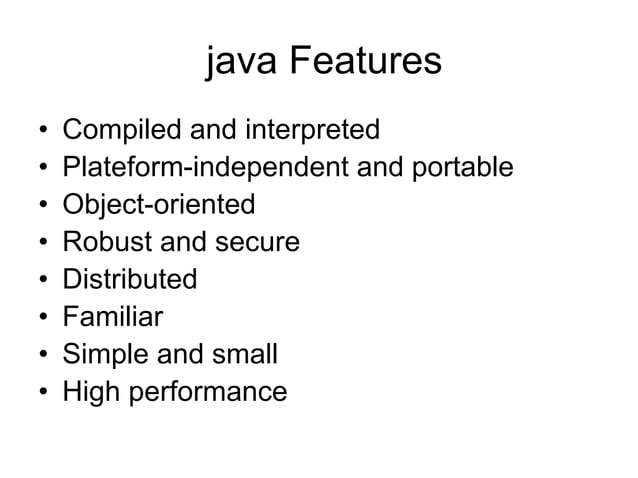 java Features

• Compiled and interpreted
• Plateform-independent and portable
• Object-oriented
• Robust and secure
• Distributed
• Familiar
• Simple and small
• High performance